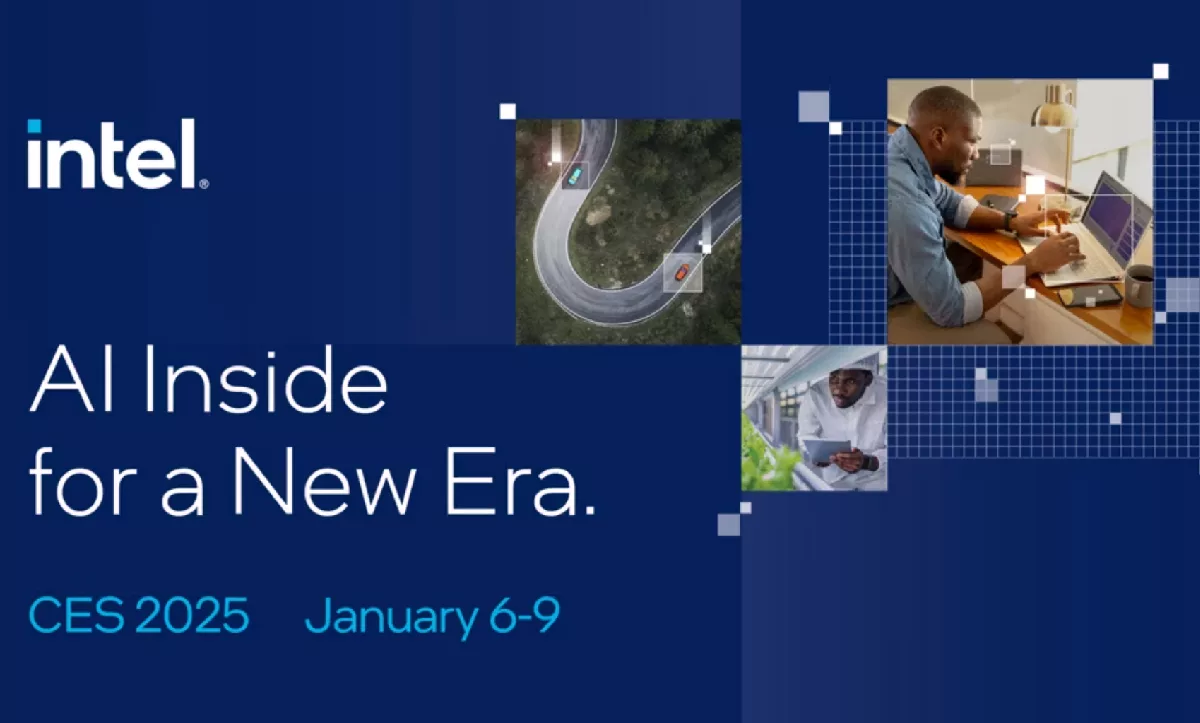 intel.

AI Inside for a New Era.

CES 2025 January 6-9